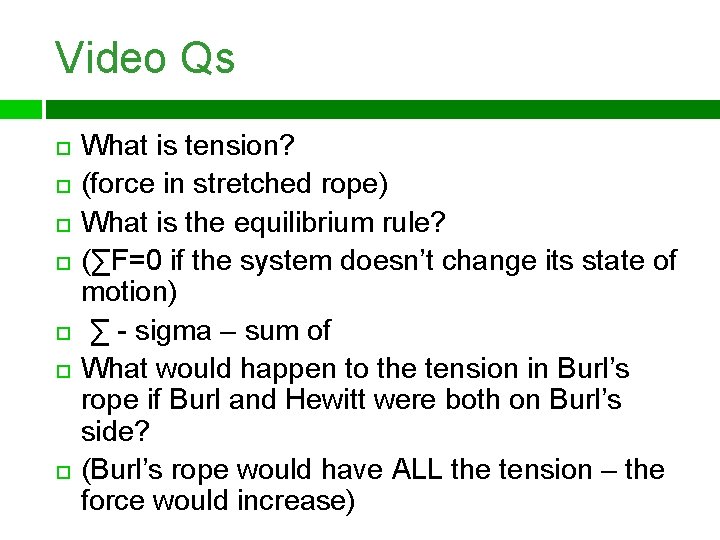 Video Qs

What is tension?

(force in stretched rope)

What is the equilibrium rule?

($\sum F=0$ if the system doesn't change its state of motion)

$\sum$ - sigma – sum of

What would happen to the tension in Burl's rope if Burl and Hewitt were both on Burl's side?

(Burl's rope would have ALL the tension – the force would increase)